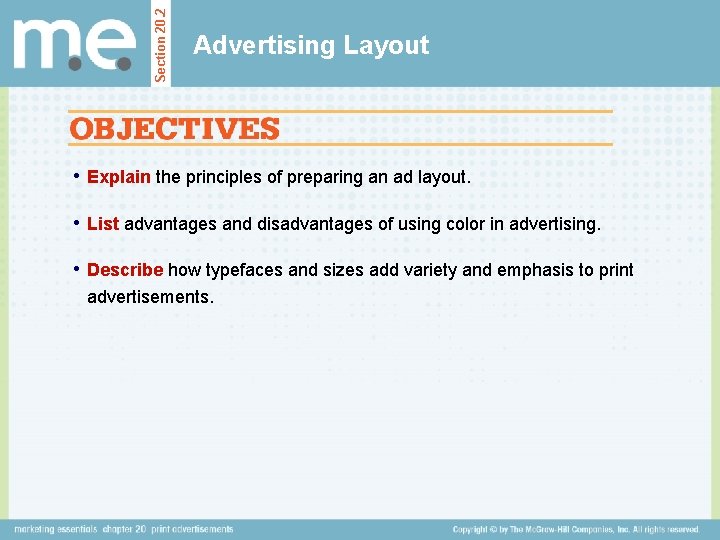 m.e.

Section 20.2

Advertising Layout

OBJECTIVES

• Explain the principles of preparing an ad layout.

• List advantages and disadvantages of using color in advertising.

• Describe how typefaces and sizes add variety and emphasis to print advertisements.

marketing essentials chapter 20 print advertisements

Copyright © by The McGraw-Hill Companies, Inc. All rights reserved.